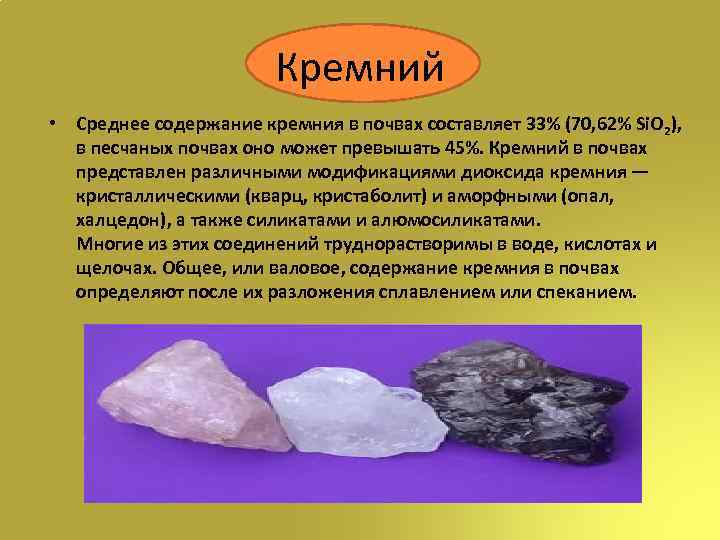 Кремний

• Среднее содержание кремния в почвах составляет 33% (70,62% $SiO_2$), в песчаных почвах оно может превышать 45%. Кремний в почвах представлен различными модификациями диоксида кремния — кристаллическими (кварц, кристаболит) и аморфными (опал, халцедон), а также силикатами и алюмосиликатами.
Многие из этих соединений труднорастворимы в воде, кислотах и щелочах. Общее, или валовое, содержание кремния в почвах определяют после их разложения сплавлением или спеканием.